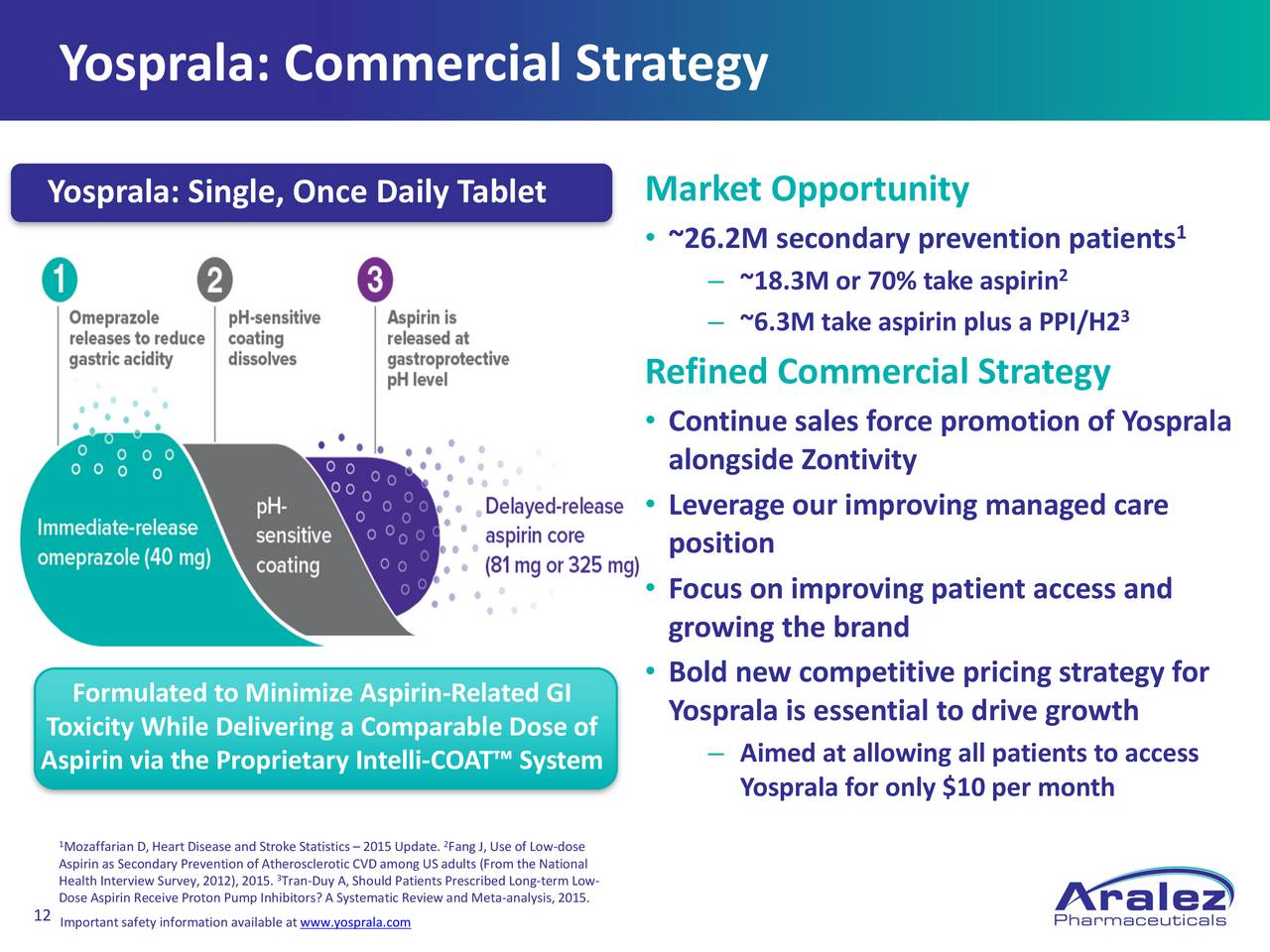 Yosprala: Commercial Strategy

Yosprala: Single, Once Daily Tablet

1
Omeprazole releases to reduce gastric acidity

2
pH-sensitive coating dissolves

3
Aspirin is released at gastroprotective pH level

Immediate-release omeprazole (40 mg)

pH-sensitive coating

Delayed-release aspirin core (81 mg or 325 mg)

Formulated to Minimize Aspirin-Related GI Toxicity While Delivering a Comparable Dose of Aspirin via the Proprietary Intelli-COAT™ System

Market Opportunity

• ~26.2M secondary prevention patients$^1$
– ~18.3M or 70% take aspirin$^2$
– ~6.3M take aspirin plus a PPI/H2$^3$

Refined Commercial Strategy

• Continue sales force promotion of Yosprala alongside Zontivity
• Leverage our improving managed care position
• Focus on improving patient access and growing the brand
• Bold new competitive pricing strategy for Yosprala is essential to drive growth
– Aimed at allowing all patients to access Yosprala for only $10 per month

$^1$Mozaffarian D, Heart Disease and Stroke Statistics – 2015 Update. $^2$Fang J, Use of Low-dose Aspirin as Secondary Prevention of Atherosclerotic CVD among US adults (From the National Health Interview Survey, 2012), 2015. $^3$Tran-Duy A, Should Patients Prescribed Long-term Low-Dose Aspirin Receive Proton Pump Inhibitors? A Systematic Review and Meta-analysis, 2015.

12 Important safety information available at www.yosprala.com

Aralez Pharmaceuticals